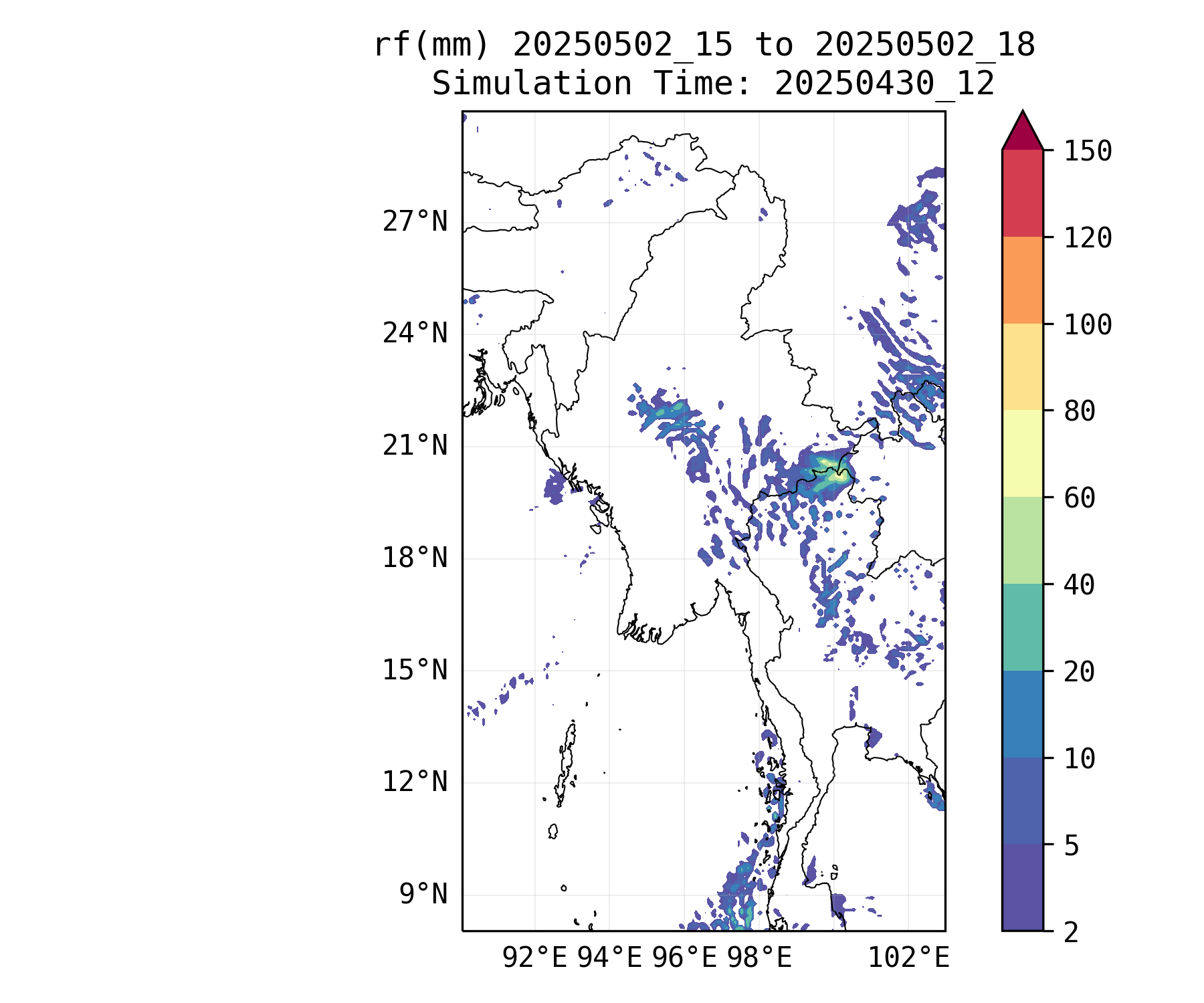 rf(mm) 20250502_15 to 20250502_18
Simulation Time: 20250430_12

27°N
24°N
21°N
18°N
15°N
12°N
9°N

92°E 94°E 96°E 98°E 102°E

150
120
100
80
60
40
20
10
5
2